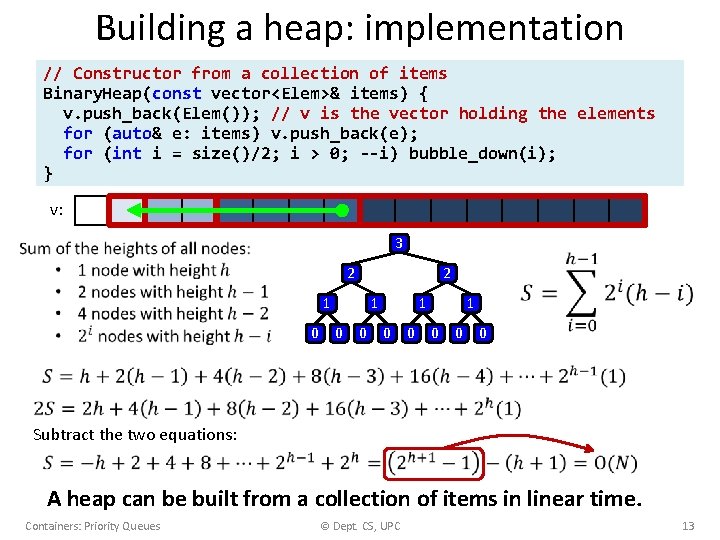 Building a heap: implementation

// Constructor from a collection of items
BinaryHeap(const vector<Elem>& items) {
  v.push_back(Elem()); // v is the vector holding the elements
  for (auto& e: items) v.push_back(e);
  for (int i = size()/2; i > 0; --i) bubble_down(i);
}

v:

Sum of the heights of all nodes:
• 1 node with height $h$
• 2 nodes with height $h-1$
• 4 nodes with height $h-2$
• $2^i$ nodes with height $h-i$

3
2 2
1 1 1 1
0 0 0 0 0 0 0 0

$S = \sum_{i=0}^{h-1} 2^i(h-i)$

$S = h + 2(h-1) + 4(h-2) + 8(h-3) + 16(h-4) + \cdots + 2^{h-1}(1)$

$2S = 2h + 4(h-1) + 8(h-2) + 16(h-3) + \cdots + 2^h(1)$

Subtract the two equations:

$S = -h + 2 + 4 + 8 + \cdots + 2^{h-1} + 2^h = (2^{h+1} - 1) - (h+1) = O(N)$

A heap can be built from a collection of items in linear time.

Containers: Priority Queues © Dept. CS, UPC 13